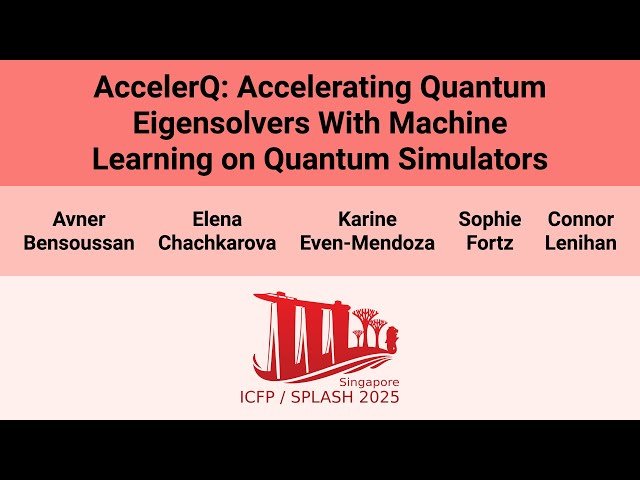 AccelerQ: Accelerating Quantum Eigensolvers With Machine Learning on Quantum Simulators

Avner Bensoussan

Elena Chachkarova

Karine Even-Mendoza

Sophie Fortz

Connor Lenihan

Singapore
ICFP / SPLASH 2025